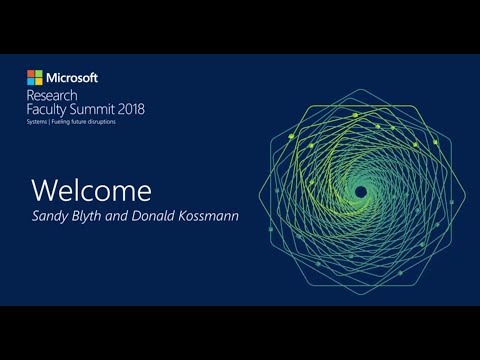 Microsoft
Research
Faculty Summit 2018
Systems | Fueling future disruptions

Welcome
Sandy Blyth and Donald Kossmann